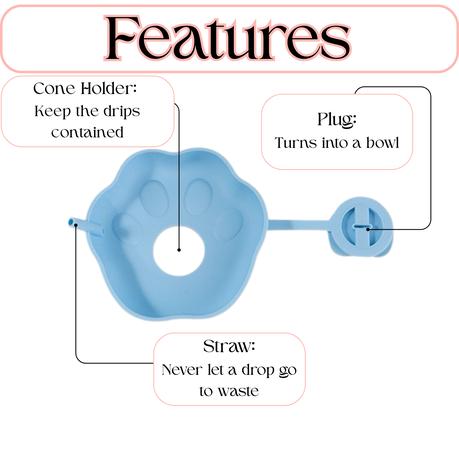 Features

Cone Holder:
Keep the drips contained

Plug:
Turns into a bowl

Straw:
Never let a drop go to waste